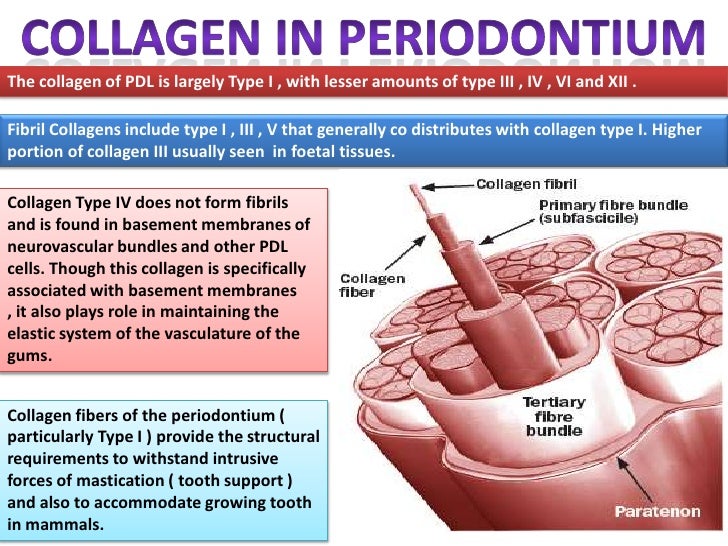 COLLAGEN IN PERIODONTIUM

The collagen of PDL is largely Type I , with lesser amounts of type III , IV , VI and XII .

Fibril Collagens include type I , III , V that generally co distributes with collagen type I. Higher portion of collagen III usually seen in foetal tissues.

Collagen Type IV does not form fibrils and is found in basement membranes of neurovascular bundles and other PDL cells. Though this collagen is specifically associated with basement membranes , it also plays role in maintaining the elastic system of the vasculature of the gums.

Collagen fibers of the periodontium ( particularly Type I ) provide the structural requirements to withstand intrusive forces of mastication ( tooth support ) and also to accommodate growing tooth in mammals.

Collagen fibril

Primary fibre bundle (subfascicile)

Collagen fiber

Tertiary fibre bundle

Paratenon